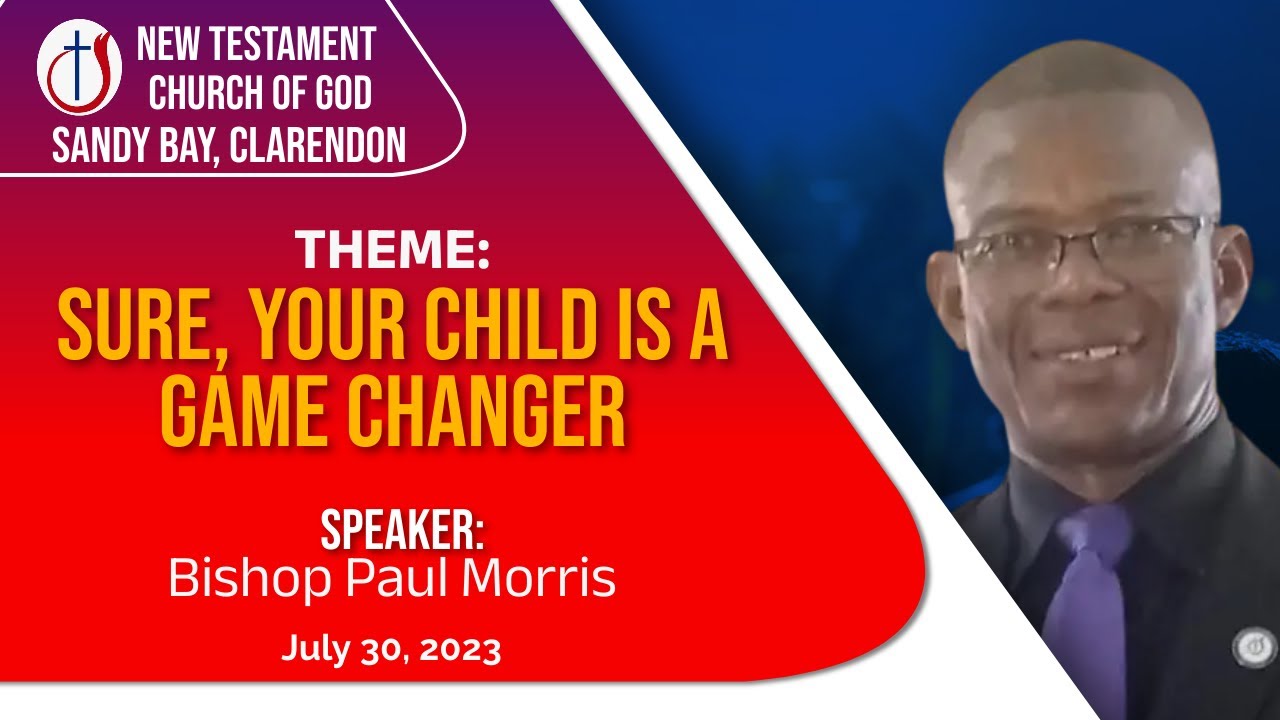 NEW TESTAMENT CHURCH OF GOD
SANDY BAY, CLARENDON

THEME:
SURE, YOUR CHILD IS A GAME CHANGER

SPEAKER:
Bishop Paul Morris

July 30, 2023